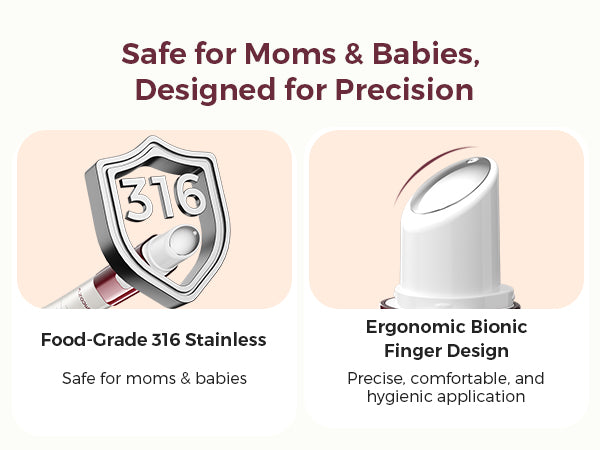 Safe for Moms & Babies, Designed for Precision

316

Food-Grade 316 Stainless

Safe for moms & babies

Ergonomic Bionic Finger Design

Precise, comfortable, and hygienic application